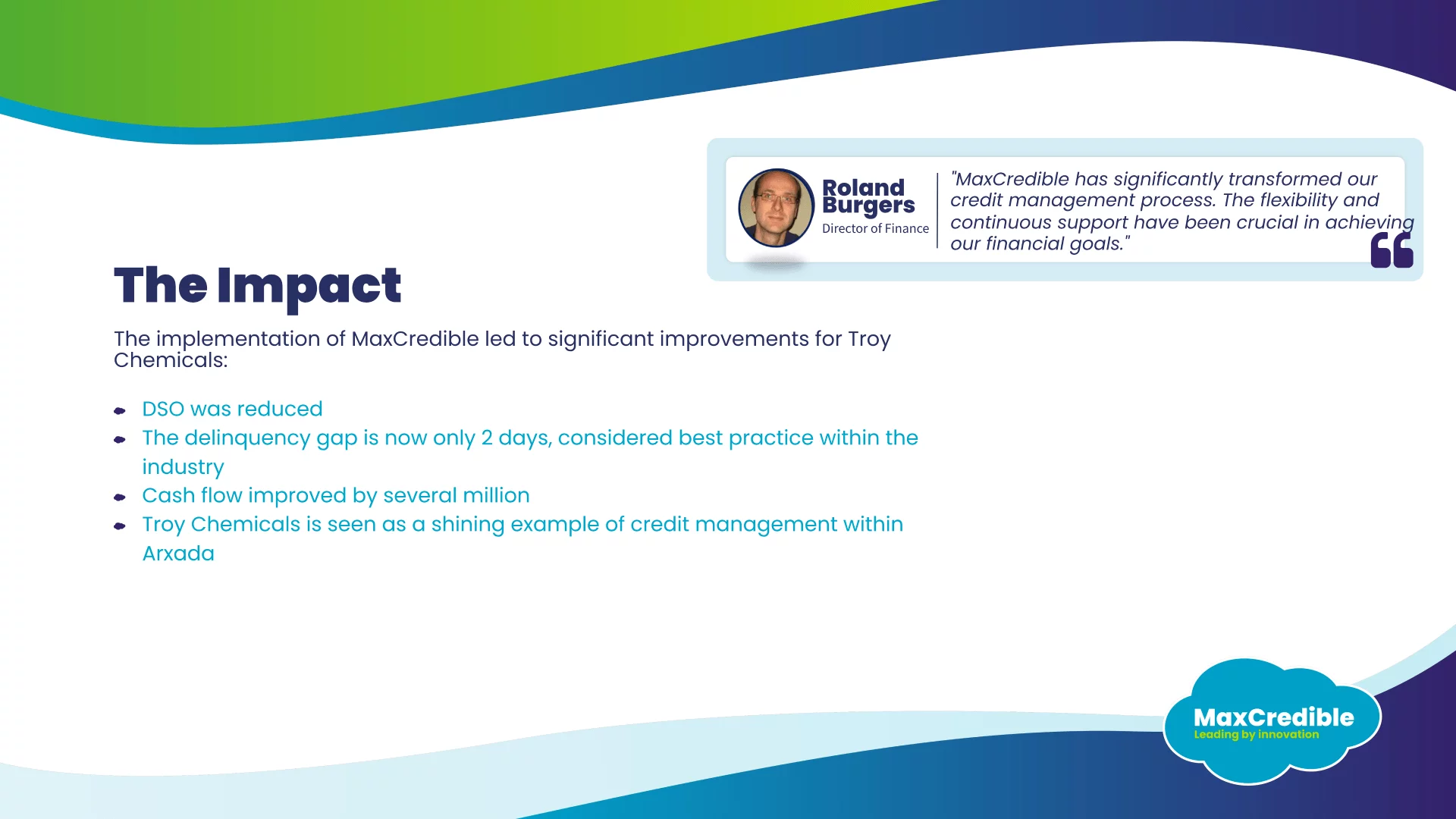 Roland Burgers
Director of Finance

"MaxCredible has significantly transformed our credit management process. The flexibility and continuous support have been crucial in achieving our financial goals."

The Impact

The implementation of MaxCredible led to significant improvements for Troy Chemicals:

- DSO was reduced
- The delinquency gap is now only 2 days, considered best practice within the industry
- Cash flow improved by several million
- Troy Chemicals is seen as a shining example of credit management within Arxada

MaxCredible
Leading by innovation